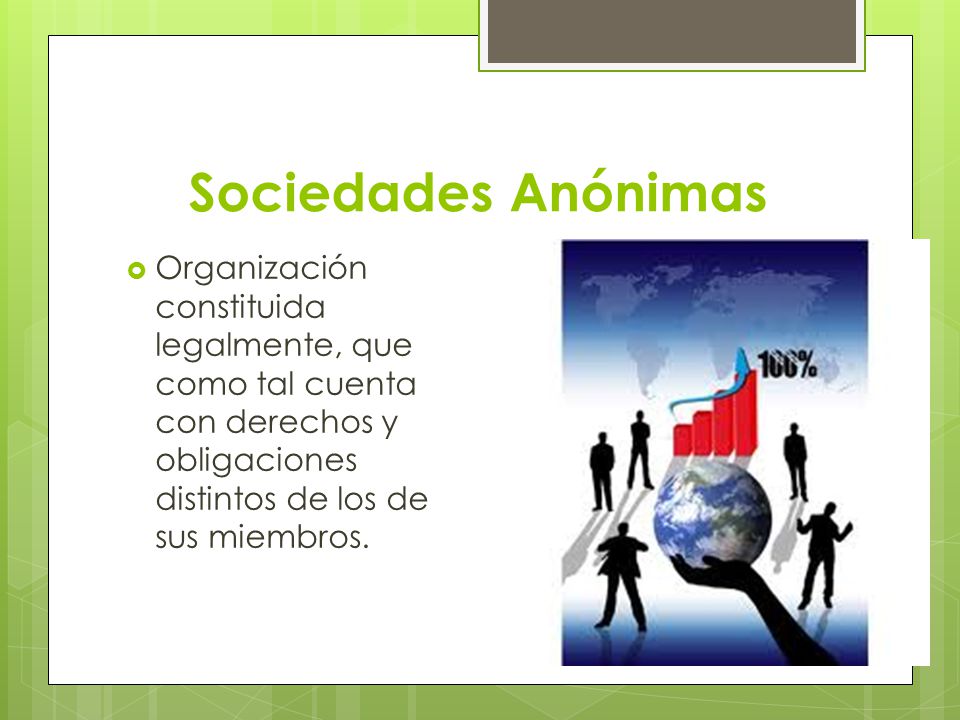 Sociedades Anónimas

Organización constituida legalmente, que como tal cuenta con derechos y obligaciones distintos de los de sus miembros.

100%